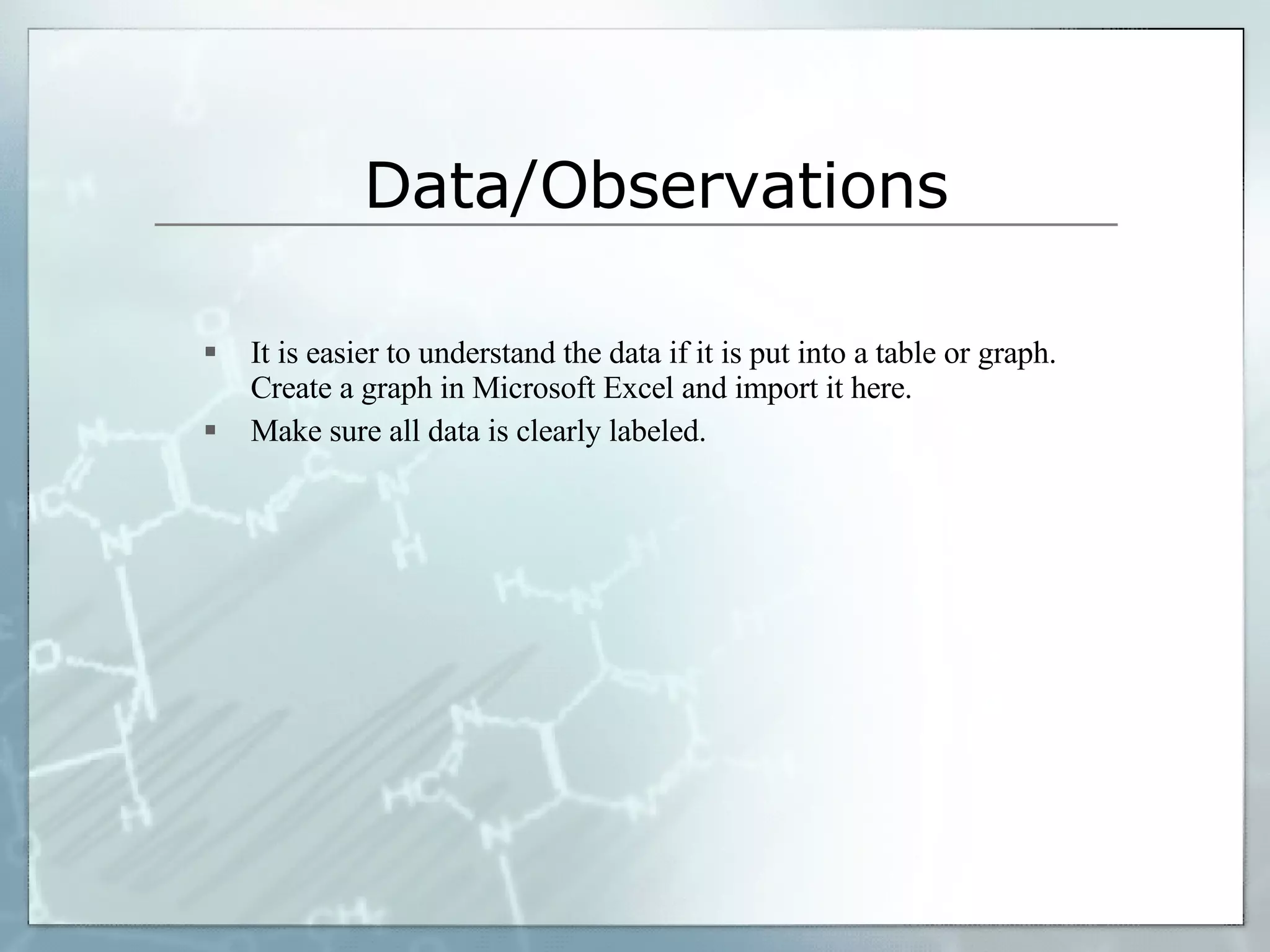 Data/Observations

▪ It is easier to understand the data if it is put into a table or graph. Create a graph in Microsoft Excel and import it here.

▪ Make sure all data is clearly labeled.